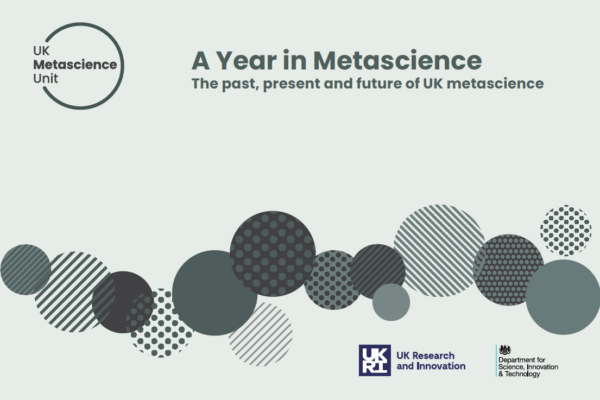 UK
Metascience
Unit

A Year in Metascience
The past, present and future of UK metascience

UKRI
UK Research and Innovation

Department for Science, Innovation & Technology